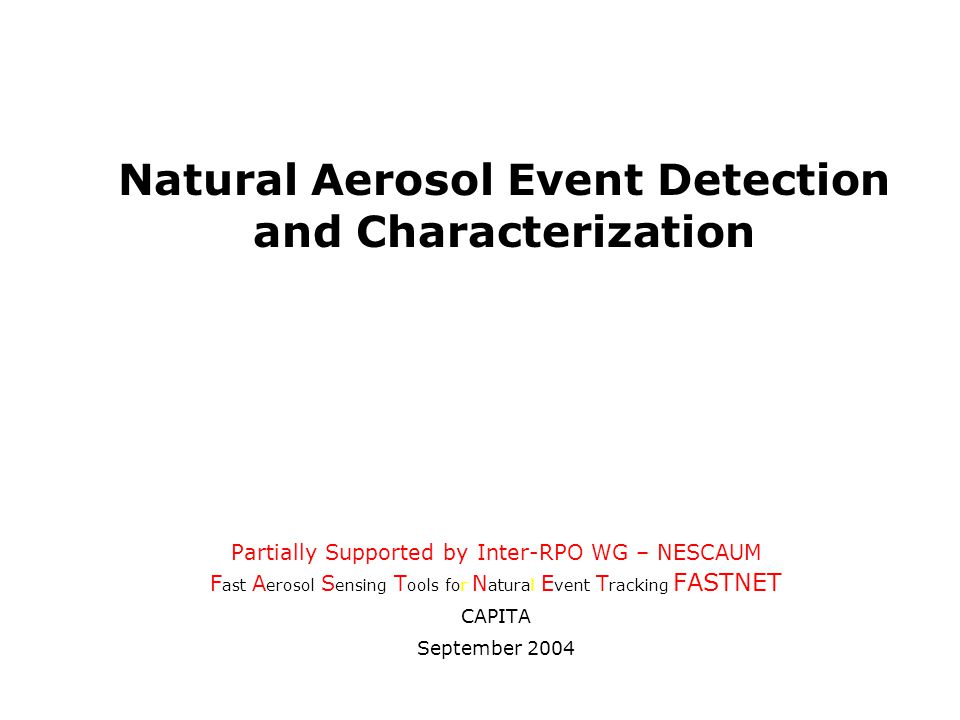 Natural Aerosol Event Detection and Characterization

Partially Supported by Inter-RPO WG – NESCAUM
Fast Aerosol Sensing Tools for Natural Event Tracking FASTNET
CAPITA
September 2004